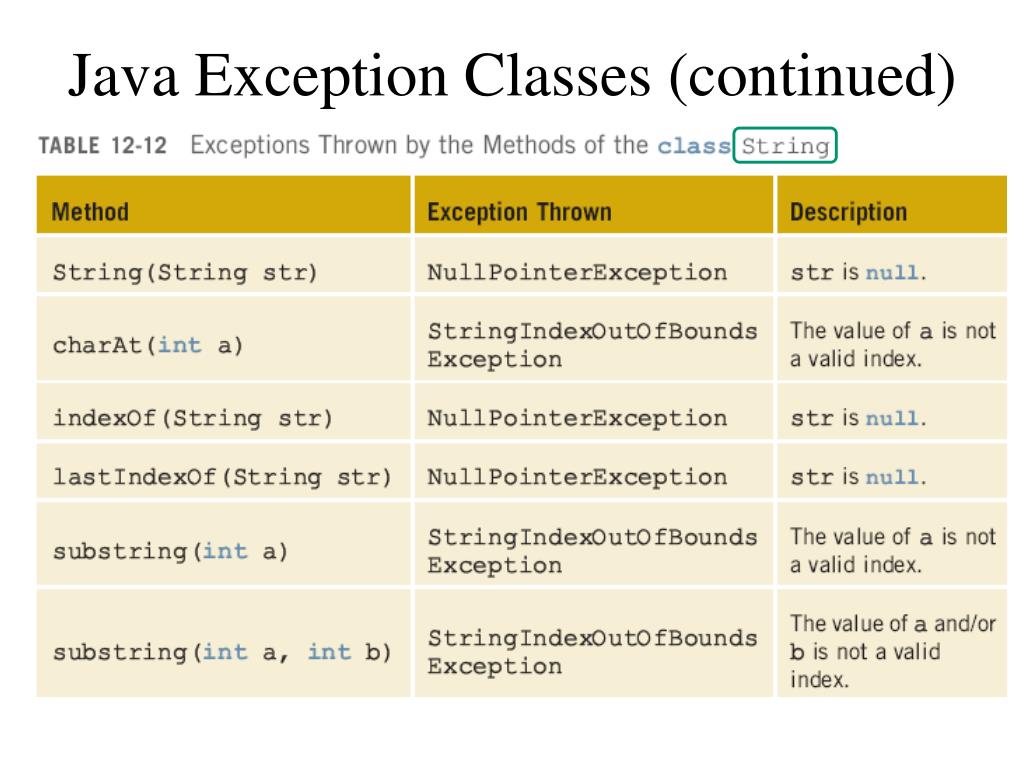 Java Exception Classes (continued)

TABLE 12-12 Exceptions Thrown by the Methods of the class String

| Method | Exception Thrown | Description |
|---|---|---|
| String(String str) | NullPointerException | str is null. |
| charAt(int a) | StringIndexOutOfBounds Exception | The value of a is not a valid index. |
| indexOf(String str) | NullPointerException | str is null. |
| lastIndexOf(String str) | NullPointerException | str is null. |
| substring(int a) | StringIndexOutOfBounds Exception | The value of a is not a valid index. |
| substring(int a, int b) | StringIndexOutOfBounds Exception | The value of a and/or b is not a valid index. |